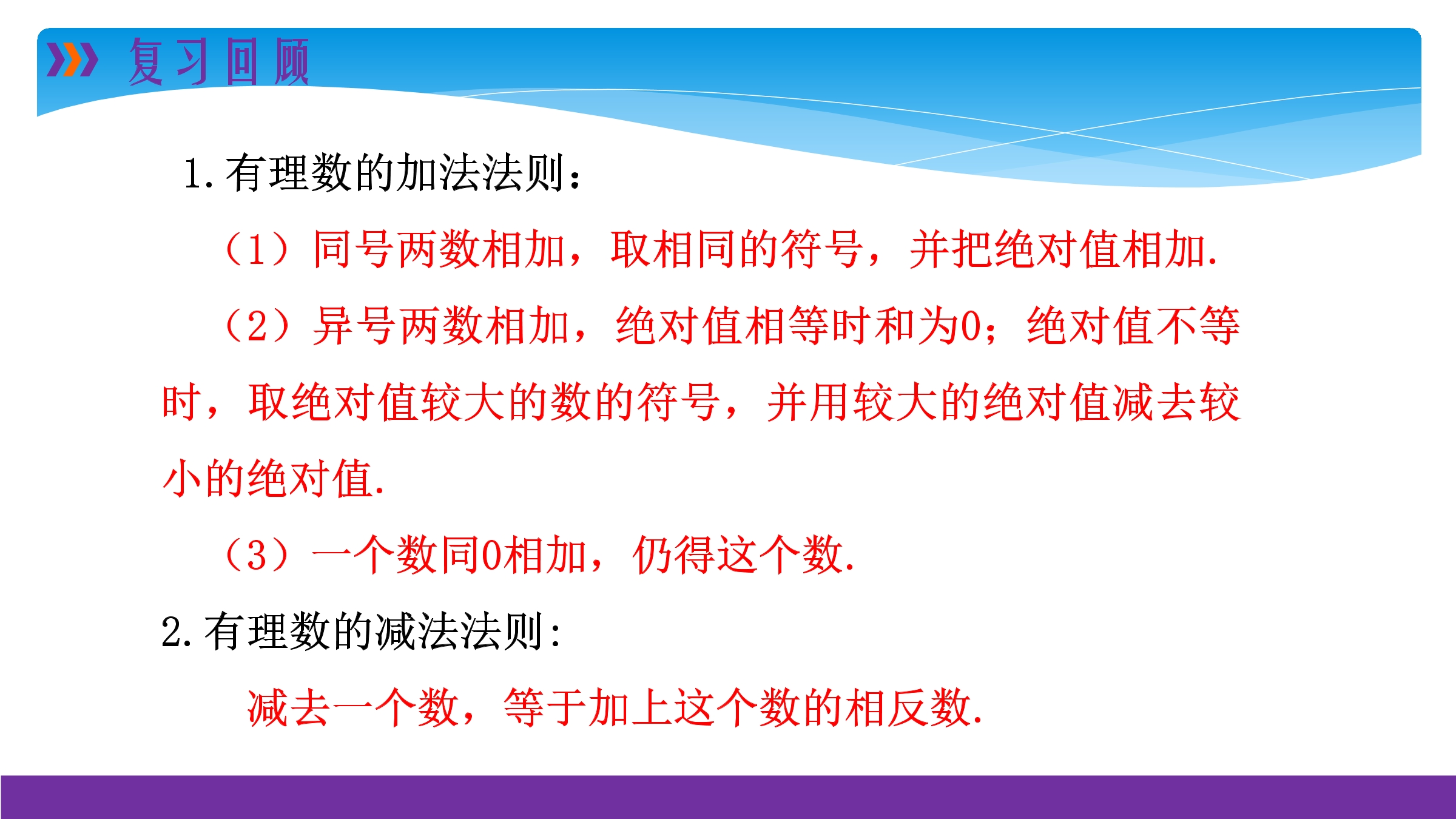 复习回顾

1.有理数的加法法则：

（1）同号两数相加，取相同的符号，并把绝对值相加.

（2）异号两数相加，绝对值相等时和为0；绝对值不等时，取绝对值较大的数的符号，并用较大的绝对值减去较小的绝对值.

（3）一个数同0相加，仍得这个数.

2.有理数的减法法则：

减去一个数，等于加上这个数的相反数.